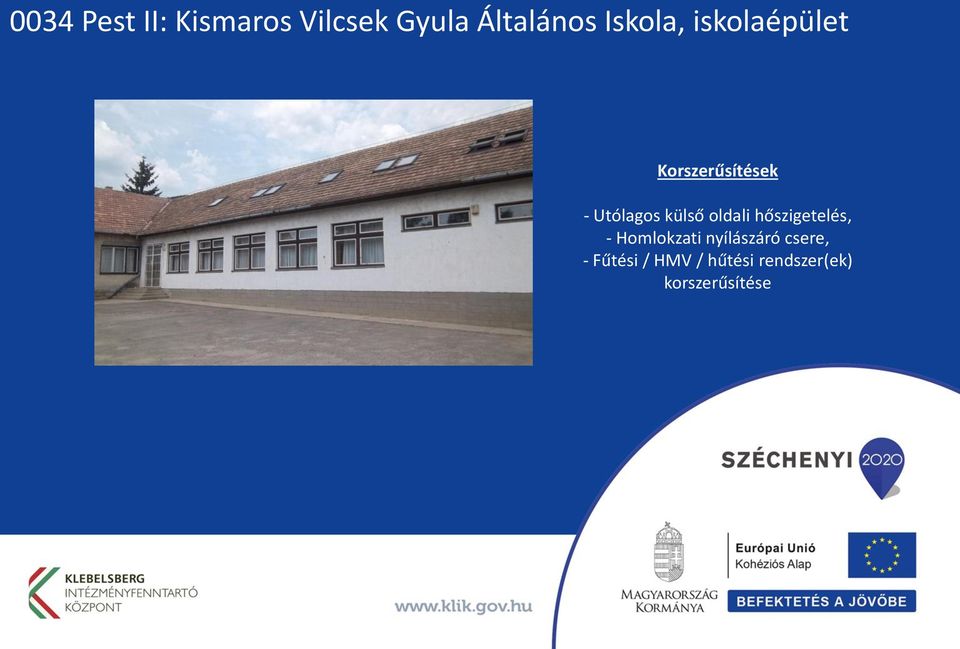 0034 Pest II: Kismaros Vilcsek Gyula Általános Iskola, iskolaépület

Korszerűsítések

- Utólagos külső oldali hőszigetelés,
- Homlokzati nyílászáró csere,
- Fűtési / HMV / hűtési rendszer(ek) korszerűsítése

SZÉCHENYI 2020

KLEBELSBERG
INTÉZMÉNYFENNTARTÓ
KÖZPONT

www.klik.gov.hu

MAGYARORSZÁG KORMÁNYA

Európai Unió
Kohéziós Alap

BEFEKTETÉS A JÖVŐBE